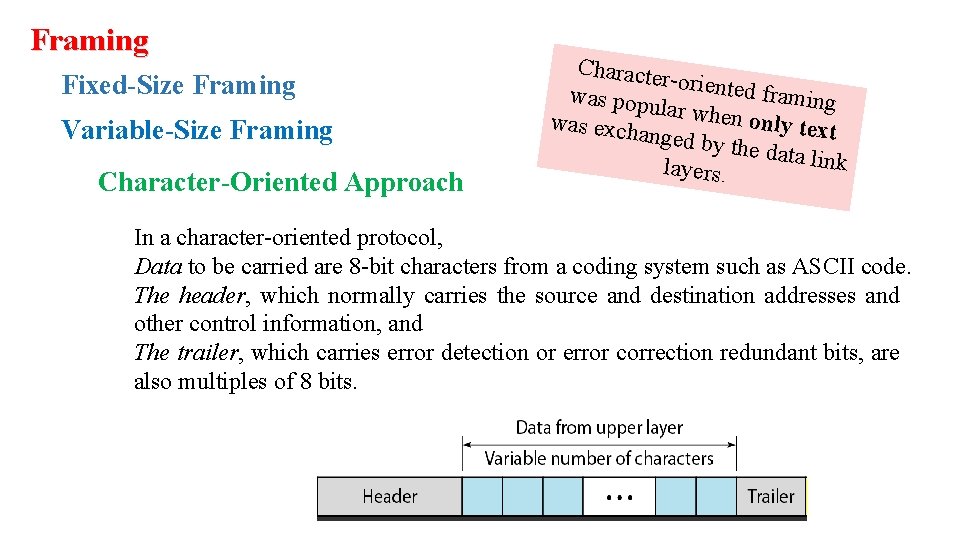 Framing

Fixed-Size Framing

Variable-Size Framing

Character-Oriented Approach

Character-oriented framing was popular when only text was exchanged by the data link layers.

In a character-oriented protocol,
Data to be carried are 8-bit characters from a coding system such as ASCII code.
The header, which normally carries the source and destination addresses and other control information, and
The trailer, which carries error detection or error correction redundant bits, are also multiples of 8 bits.

Data from upper layer

Variable number of characters

Header ... Trailer